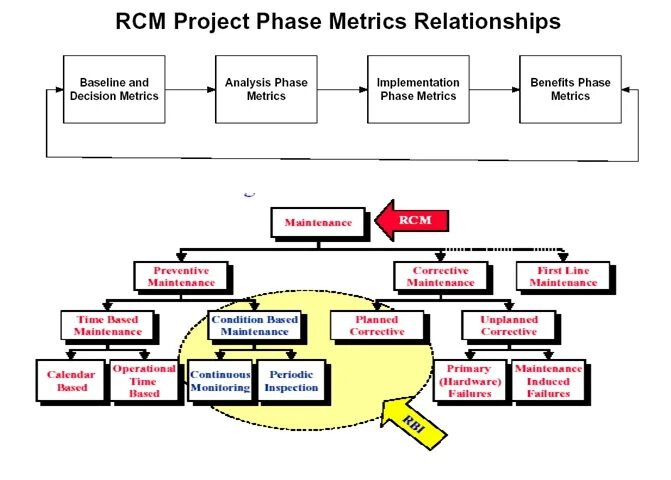 RCM Project Phase Metrics Relationships

Baseline and Decision Metrics

Analysis Phase Metrics

Implementation Phase Metrics

Benefits Phase Metrics

Maintenance

RCM

Preventive Maintenance

Corrective Maintenance

First Line Maintenance

Time Based Maintenance

Condition Based Maintenance

Planned Corrective

Unplanned Corrective

Calendar Based

Operational Time Based

Continuous Monitoring

Periodic Inspection

Primary (Hardware) Failures

Maintenance Induced Failures

RBI